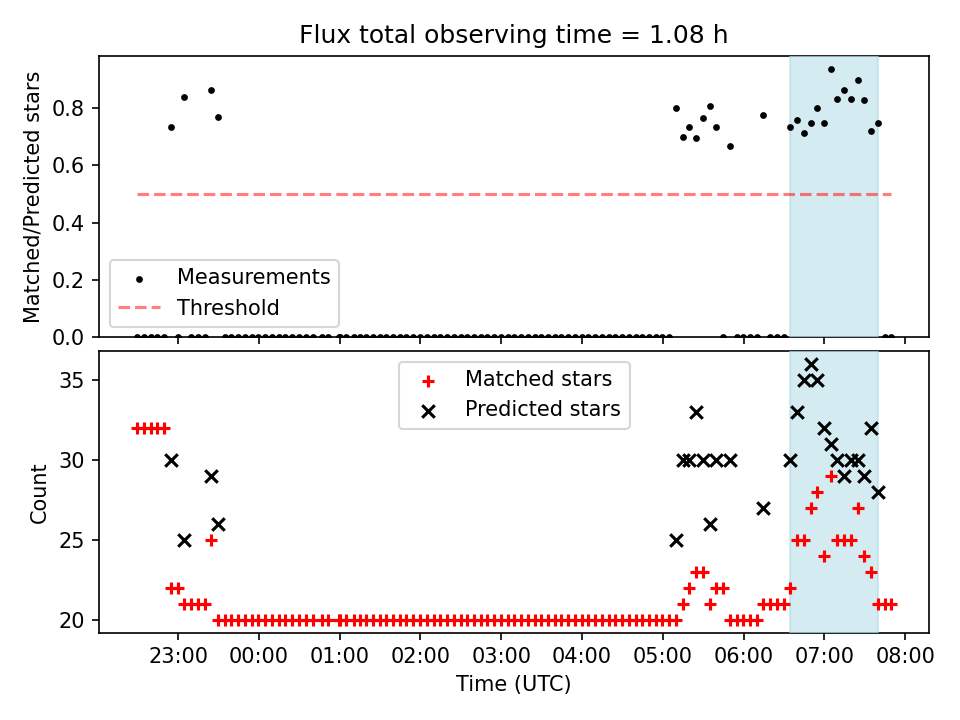 Flux total observing time = 1.08 h

Matched/Predicted stars

0.8
0.6
0.4
0.2
0.0

Measurements
Threshold

Count

35
30
25
20

Matched stars
Predicted stars

23:00 00:00 01:00 02:00 03:00 04:00 05:00 06:00 07:00 08:00

Time (UTC)